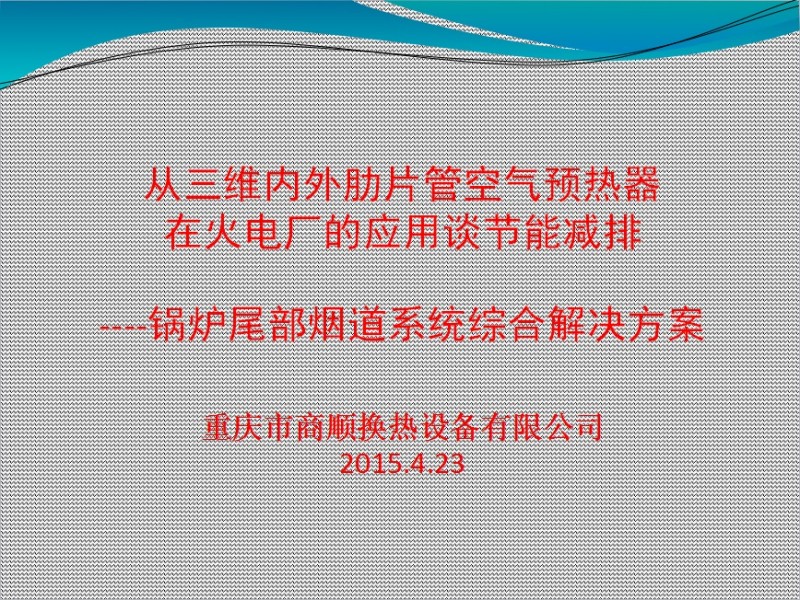 从三维内外肋片管空气预热器
在火电厂的应用谈节能减排

----锅炉尾部烟道系统综合解决方案

重庆市商顺换热设备有限公司
2015.4.23